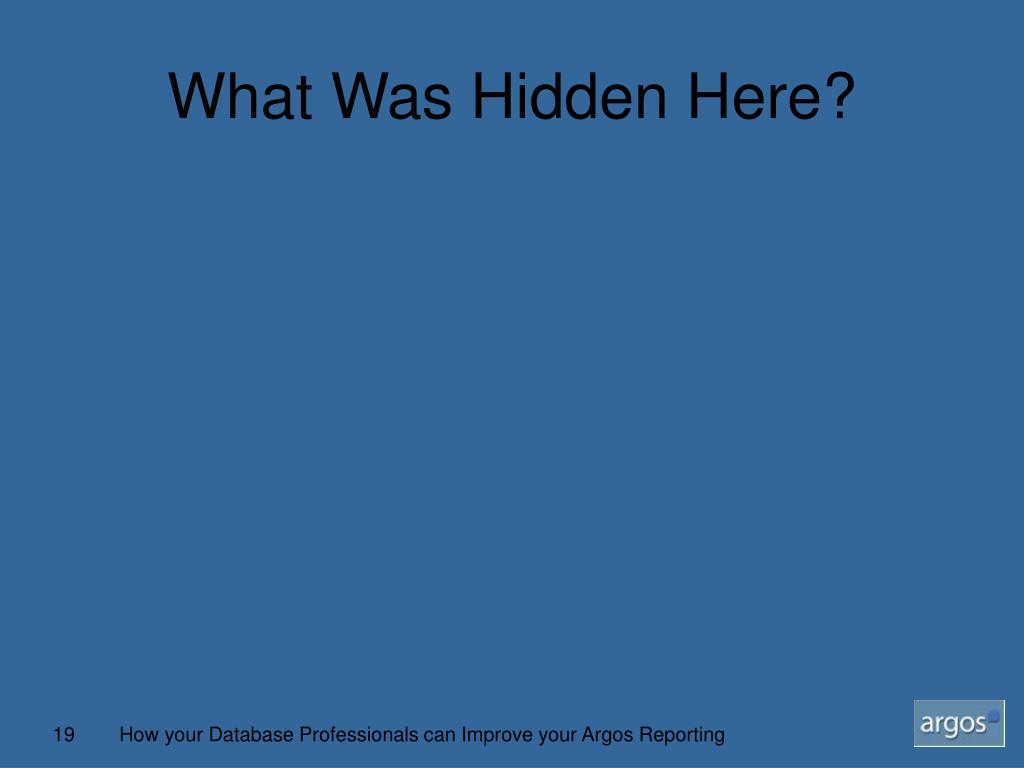 What Was Hidden Here?

19 How your Database Professionals can Improve your Argos Reporting

argos